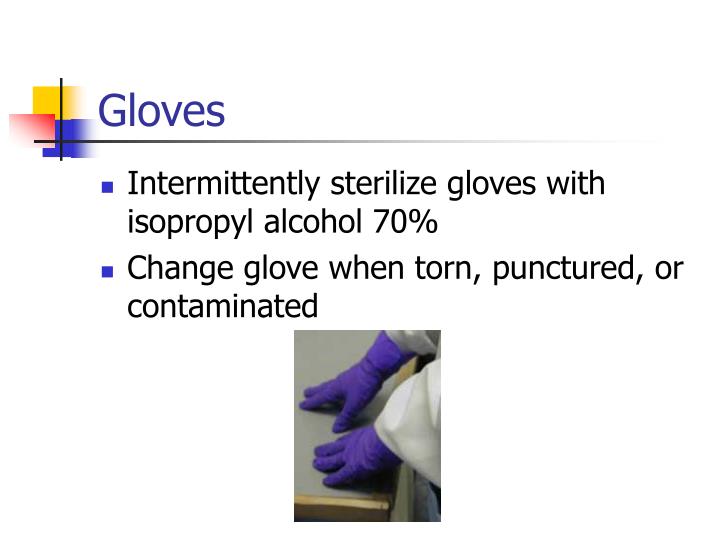 Gloves

- Intermittently sterilize gloves with isopropyl alcohol 70%
- Change glove when torn, punctured, or contaminated